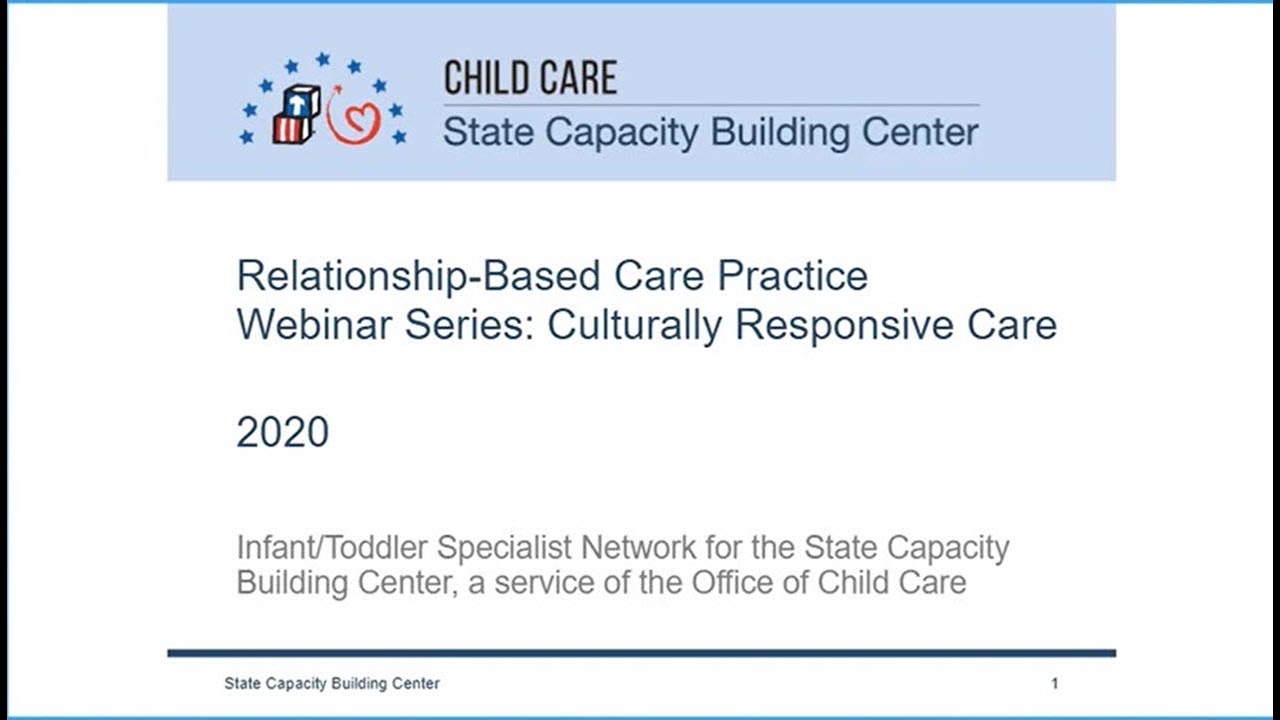 CHILD CARE
State Capacity Building Center

Relationship-Based Care Practice Webinar Series: Culturally Responsive Care

2020

Infant/Toddler Specialist Network for the State Capacity Building Center, a service of the Office of Child Care

State Capacity Building Center

1